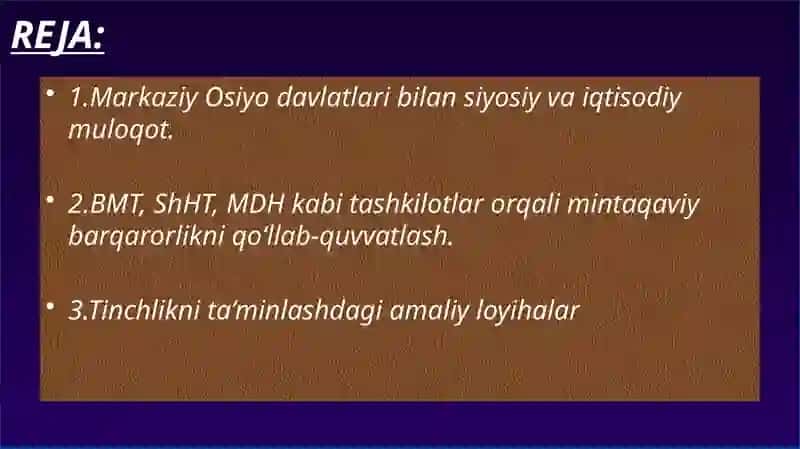 REJA:

• 1.Markaziy Osiyo davlatlari bilan siyosiy va iqtisodiy muloqot.

• 2.BMT, ShHT, MDH kabi tashkilotlar orqali mintaqaviy barqarorlikni qo‘llab-quvvatlash.

• 3.Tinchlikni ta’minlashdagi amaliy loyihalar